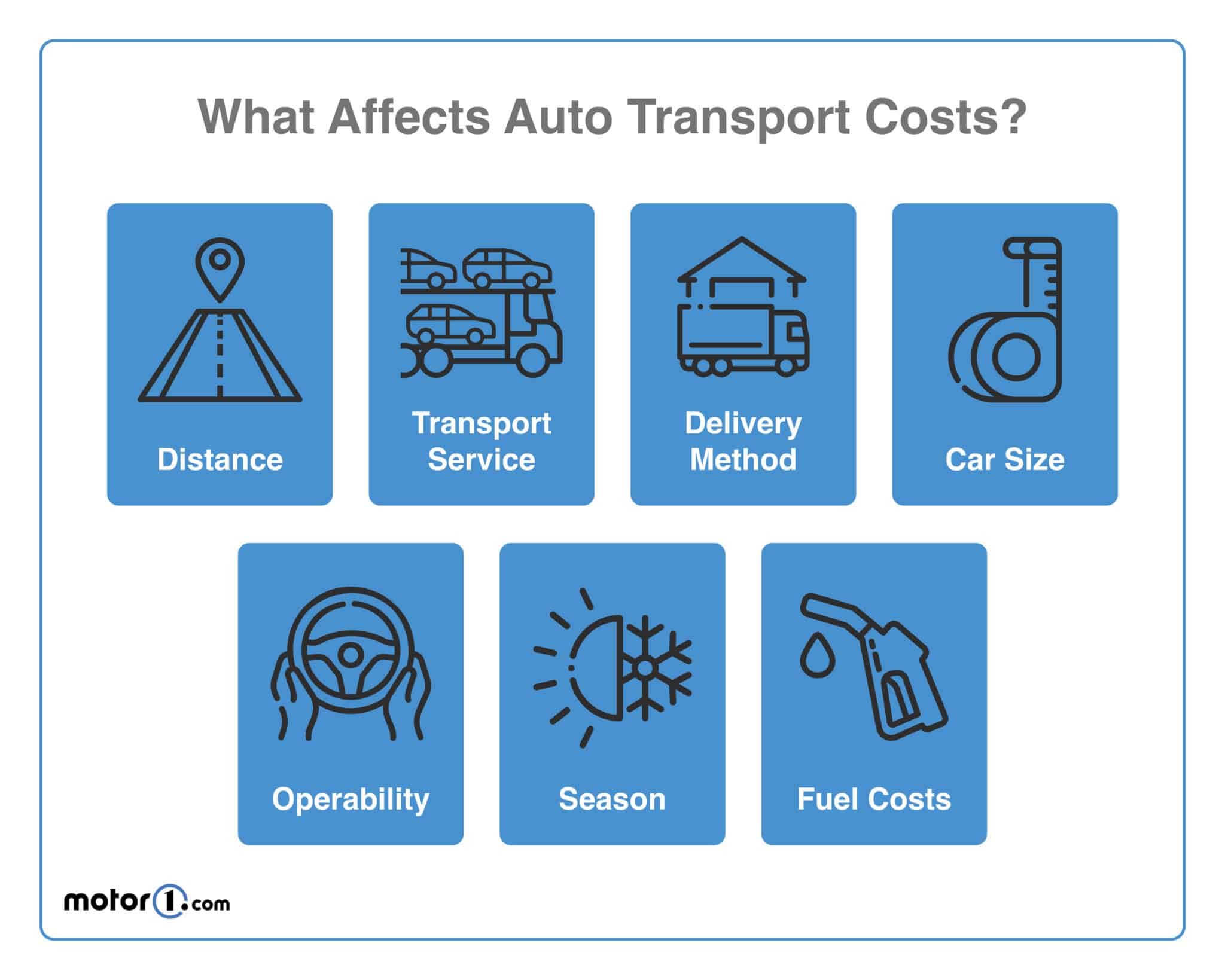 What Affects Auto Transport Costs?

Distance

Transport Service

Delivery Method

Car Size

Operability

Season

Fuel Costs

motor1.com